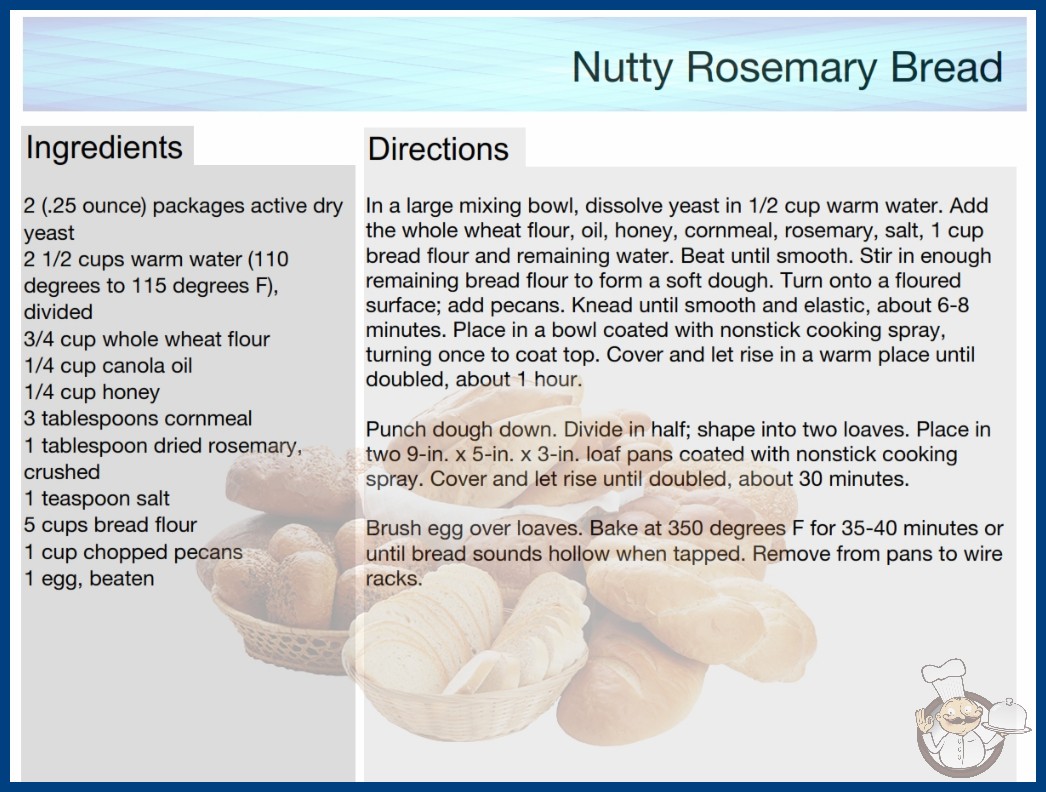 Nutty Rosemary Bread

Ingredients

2 (.25 ounce) packages active dry yeast
2 1/2 cups warm water (110 degrees to 115 degrees F), divided
3/4 cup whole wheat flour
1/4 cup canola oil
1/4 cup honey
3 tablespoons cornmeal
1 tablespoon dried rosemary, crushed
1 teaspoon salt
5 cups bread flour
1 cup chopped pecans
1 egg, beaten

Directions

In a large mixing bowl, dissolve yeast in 1/2 cup warm water. Add the whole wheat flour, oil, honey, cornmeal, rosemary, salt, 1 cup bread flour and remaining water. Beat until smooth. Stir in enough remaining bread flour to form a soft dough. Turn onto a floured surface; add pecans. Knead until smooth and elastic, about 6-8 minutes. Place in a bowl coated with nonstick cooking spray, turning once to coat top. Cover and let rise in a warm place until doubled, about 1 hour.

Punch dough down. Divide in half; shape into two loaves. Place in two 9-in. x 5-in. x 3-in. loaf pans coated with nonstick cooking spray. Cover and let rise until doubled, about 30 minutes.

Brush egg over loaves. Bake at 350 degrees F for 35-40 minutes or until bread sounds hollow when tapped. Remove from pans to wire racks.